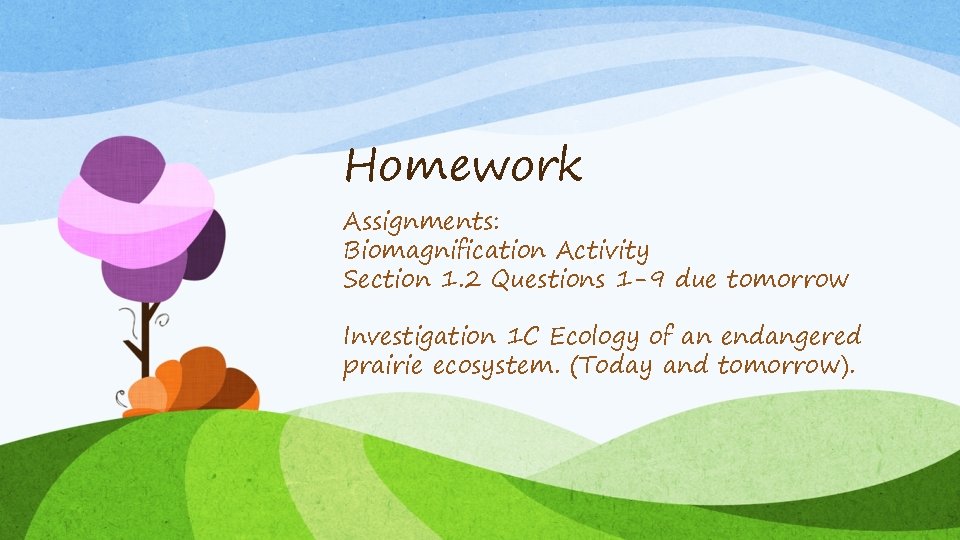 Homework

Assignments:
Biomagnification Activity
Section 1.2 Questions 1-9 due tomorrow

Investigation 1C Ecology of an endangered prairie ecosystem. (Today and tomorrow).